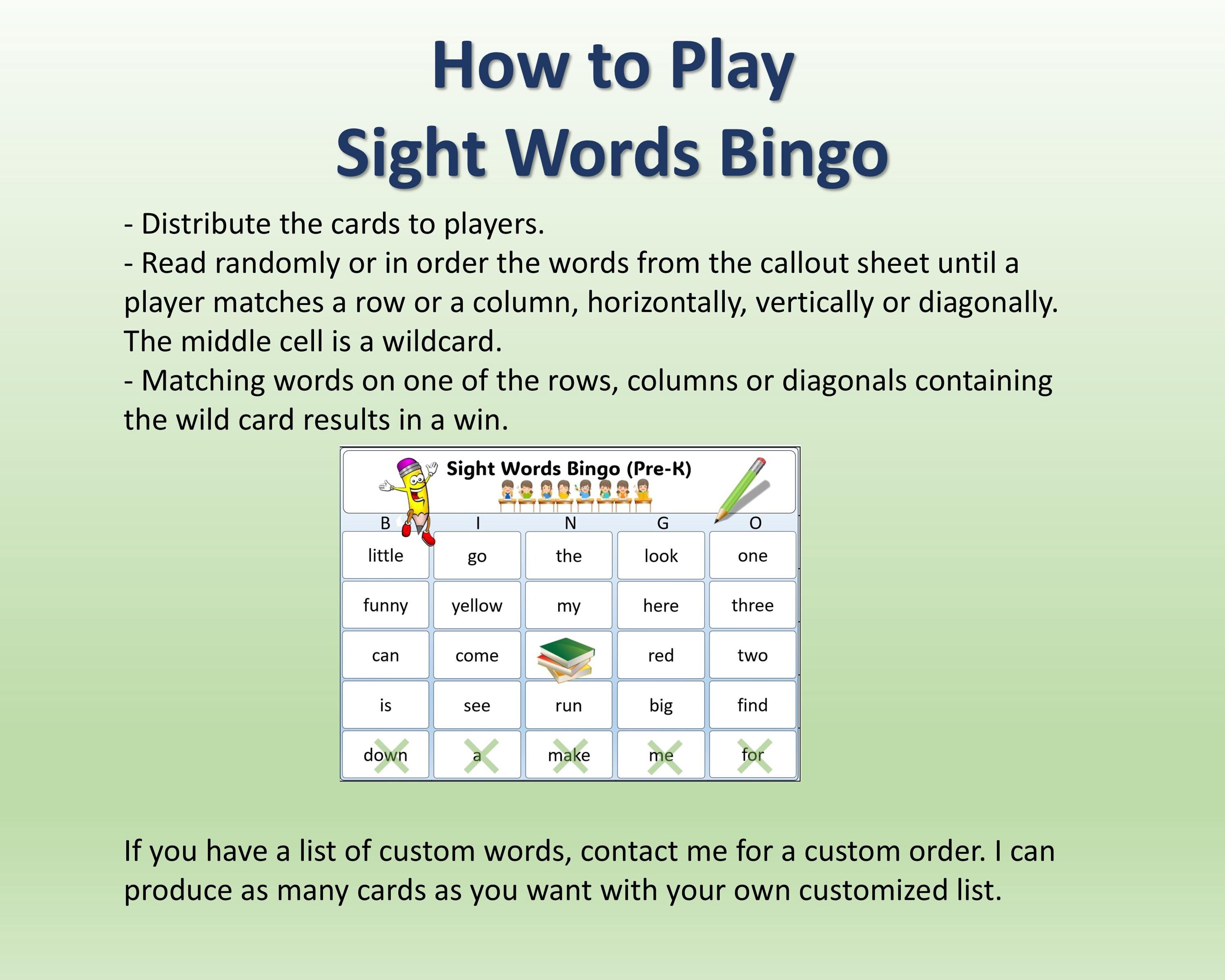 How to Play
Sight Words Bingo

- Distribute the cards to players.
- Read randomly or in order the words from the callout sheet until a player matches a row or a column, horizontally, vertically or diagonally. The middle cell is a wildcard.
- Matching words on one of the rows, columns or diagonals containing the wild card results in a win.

Sight Words Bingo (Pre-K)

| B | I | N | G | O |
|---|---|---|---|---|
| little | go | the | look | one |
| funny | yellow | my | here | three |
| can | come | | red | two |
| is | see | run | big | find |
| down | a | make | me | for |

If you have a list of custom words, contact me for a custom order. I can produce as many cards as you want with your own customized list.